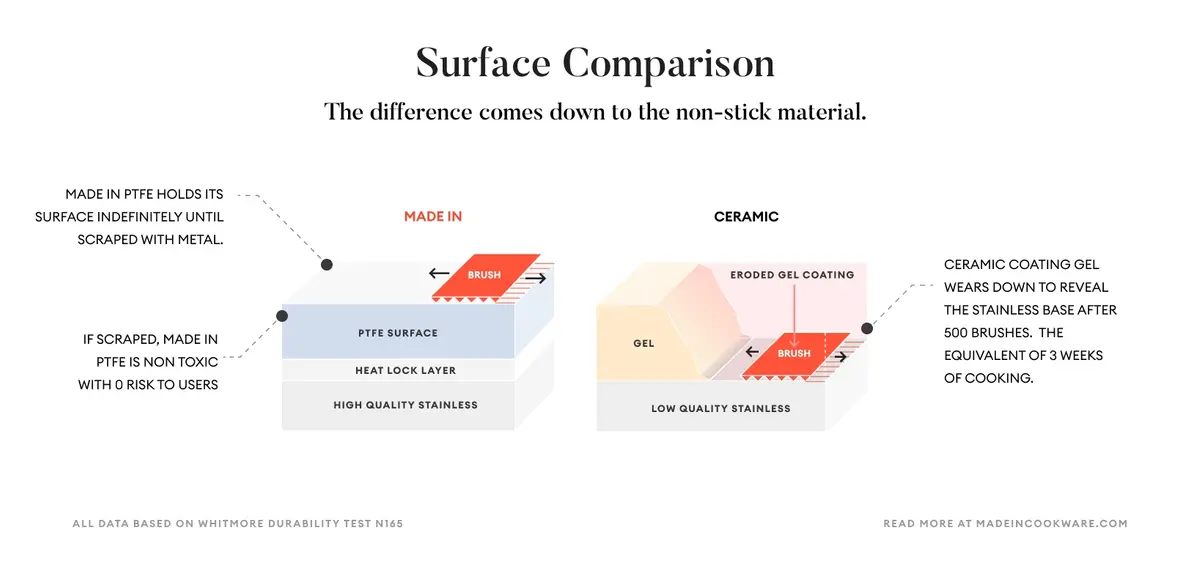 Surface Comparison

The difference comes down to the non-stick material.

MADE IN PTFE HOLDS ITS SURFACE INDEFINITELY UNTIL SCRAPED WITH METAL.

IF SCRAPED, MADE IN PTFE IS NON TOXIC WITH 0 RISK TO USERS

MADE IN

BRUSH

PTFE SURFACE

HEAT LOCK LAYER

HIGH QUALITY STAINLESS

CERAMIC

ERODED GEL COATING

GEL

BRUSH

LOW QUALITY STAINLESS

CERAMIC COATING GEL WEARS DOWN TO REVEAL THE STAINLESS BASE AFTER 500 BRUSHES. THE EQUIVALENT OF 3 WEEKS OF COOKING.

ALL DATA BASED ON WHITMORE DURABILITY TEST N165

READ MORE AT MADEINCOOKWARE.COM